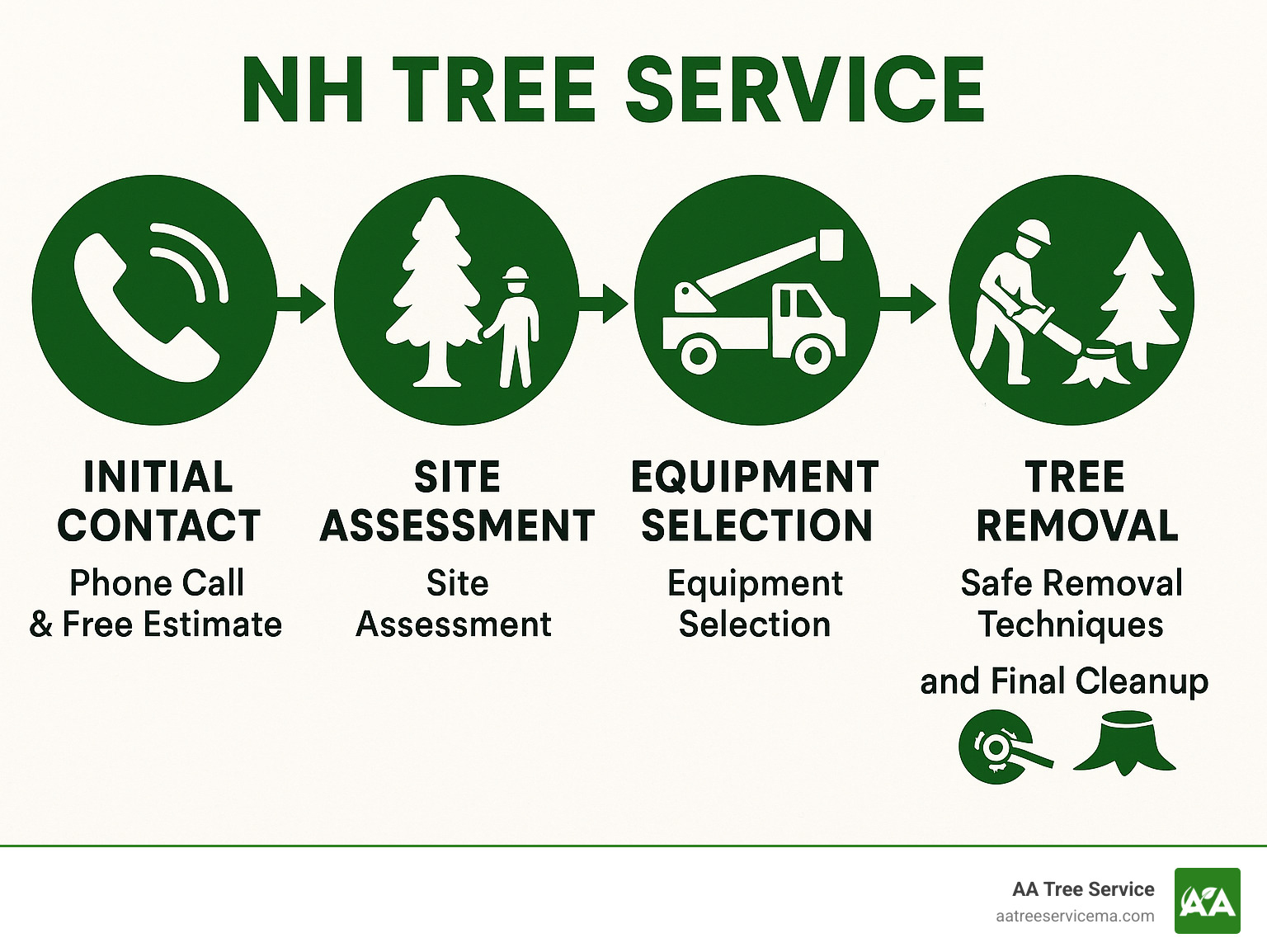 NH TREE SERVICE

INITIAL CONTACT
Phone Call & Free Estimate

SITE ASSESSMENT
Site Assessment

EQUIPMENT SELECTION
Equipment Selection

TREE REMOVAL
Safe Removal Techniques
and Final Cleanup

AA Tree Service
aatreeservicema.com
AA